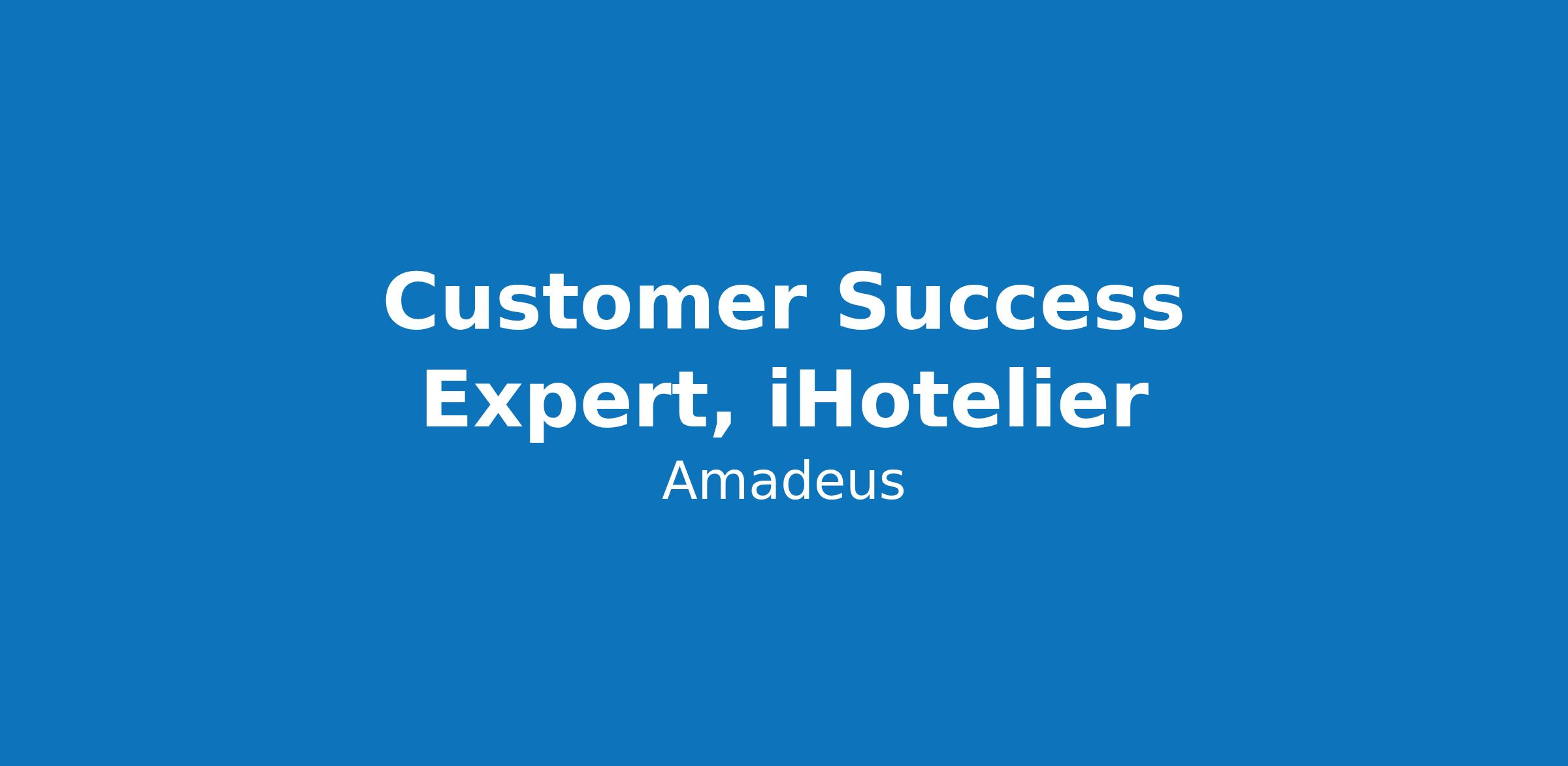 Customer Success Expert, iHotelier

Amadeus